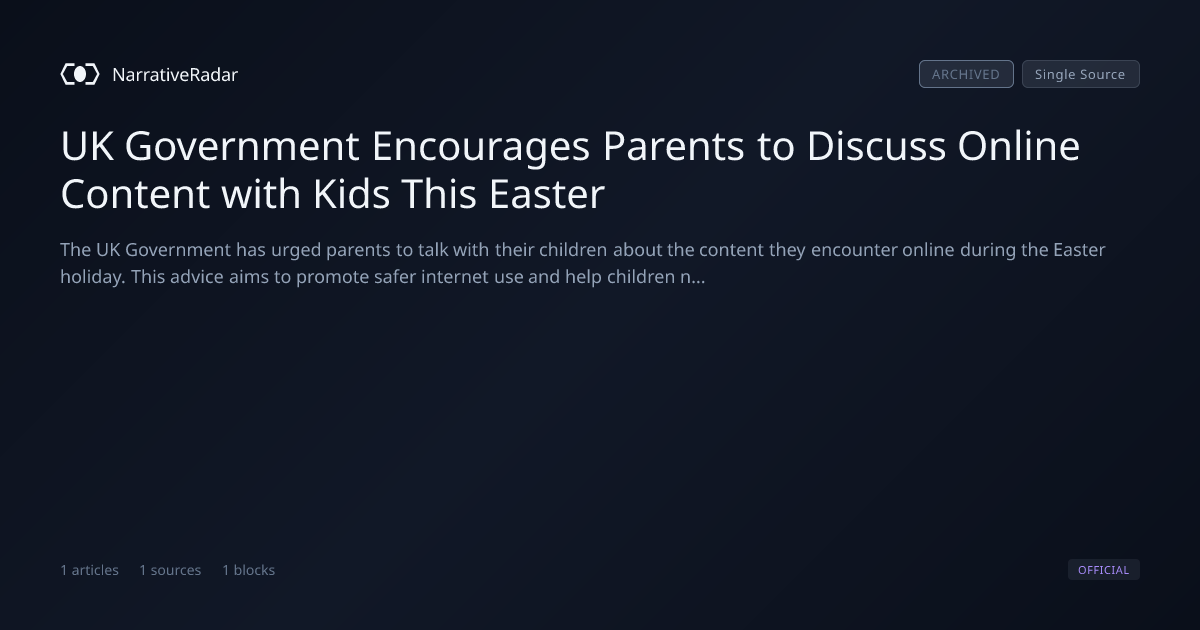 NarrativeRadar

ARCHIVED Single Source

UK Government Encourages Parents to Discuss Online Content with Kids This Easter

The UK Government has urged parents to talk with their children about the content they encounter online during the Easter holiday. This advice aims to promote safer internet use and help children n...

1 articles 1 sources 1 blocks

OFFICIAL